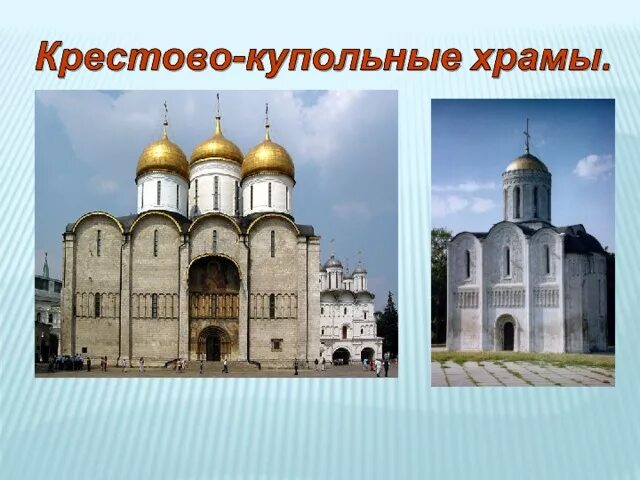 Крестово-купольные храмы.